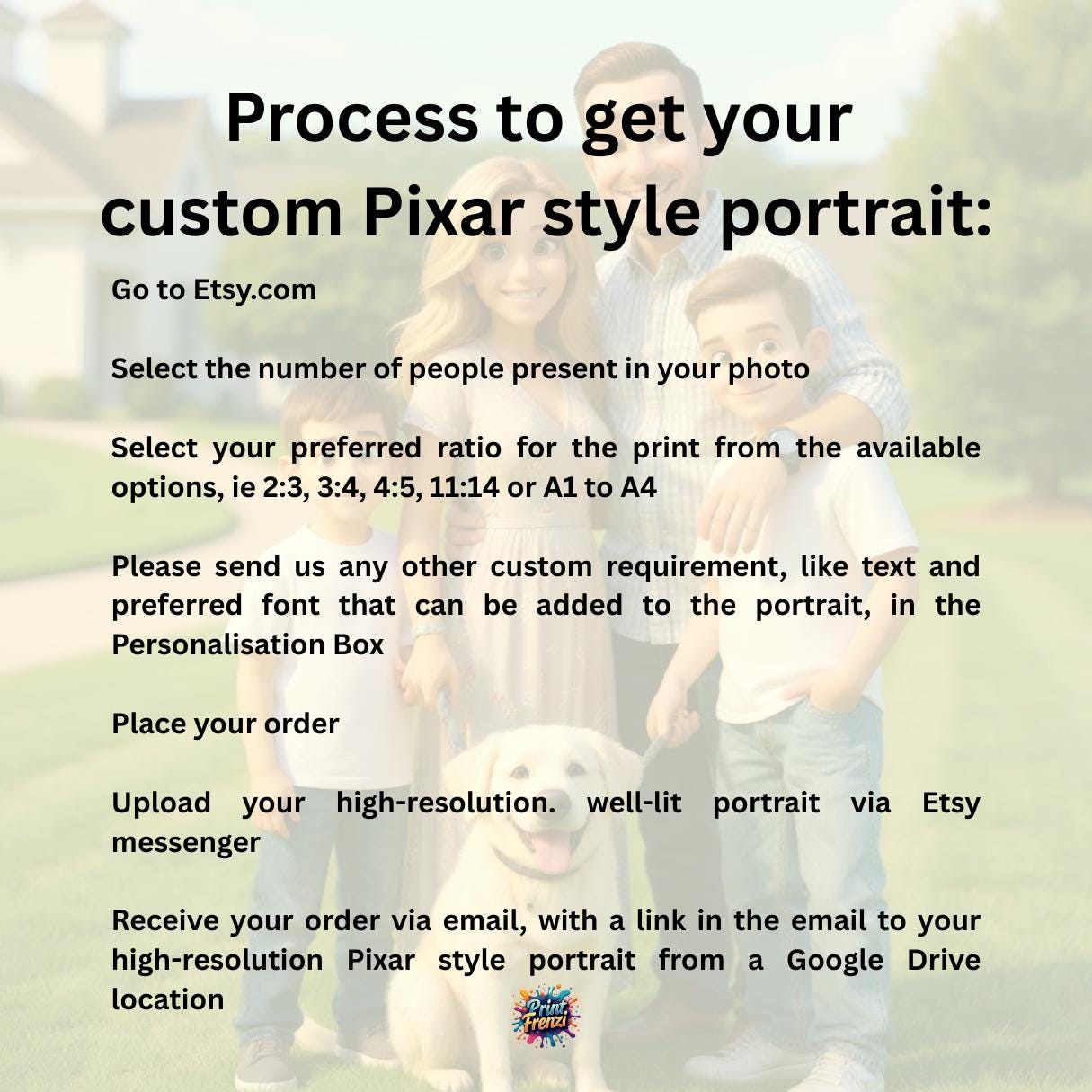 Process to get your custom Pixar style portrait:

Go to Etsy.com

Select the number of people present in your photo

Select your preferred ratio for the print from the available options, ie 2:3, 3:4, 4:5, 11:14 or A1 to A4

Please send us any other custom requirement, like text and preferred font that can be added to the portrait, in the Personalisation Box

Place your order

Upload your high-resolution. well-lit portrait via Etsy messenger

Receive your order via email, with a link in the email to your high-resolution Pixar style portrait from a Google Drive location

Print Frenzi